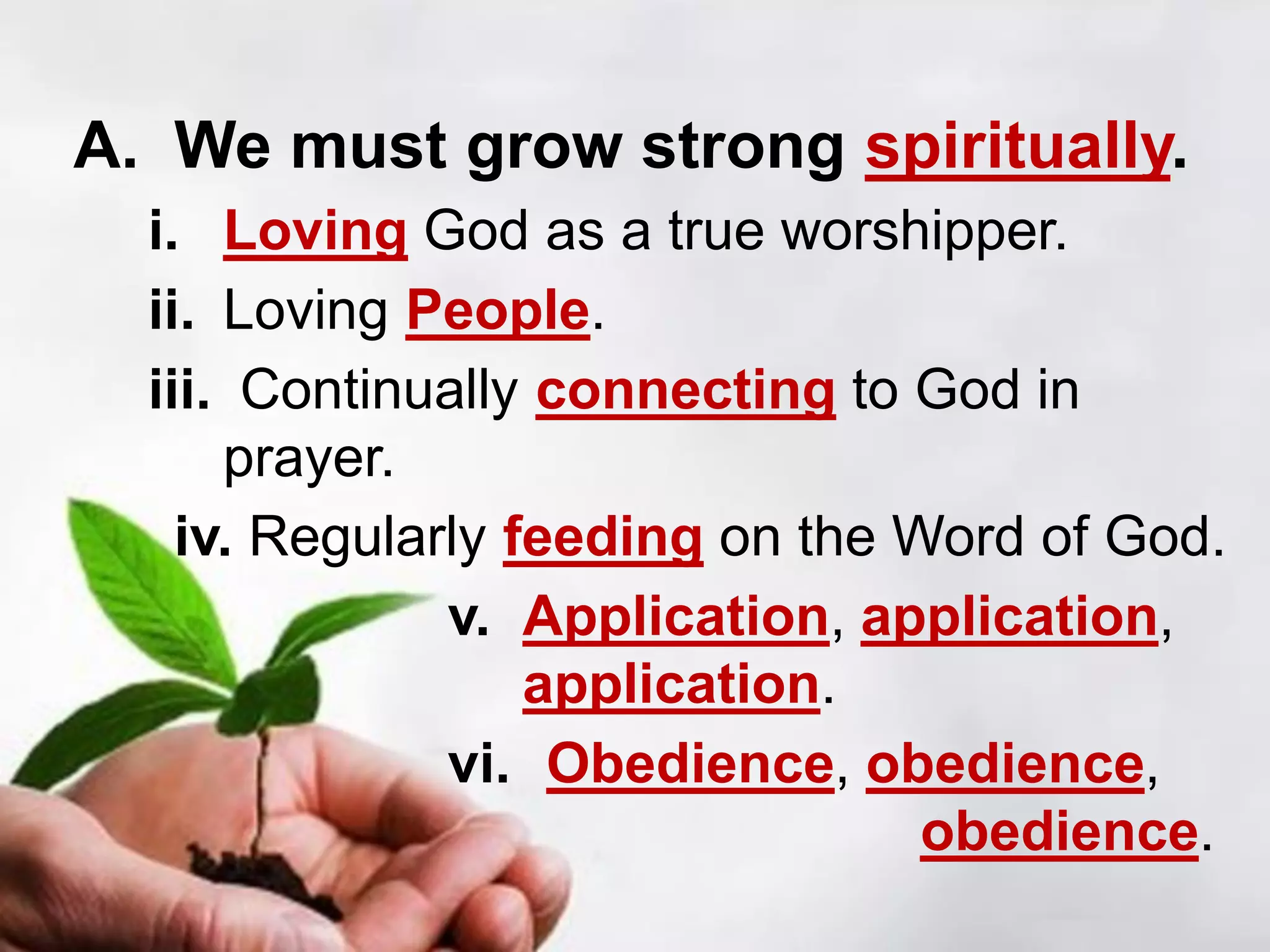 A. We must grow strong spiritually.

i. Loving God as a true worshipper.

ii. Loving People.

iii. Continually connecting to God in prayer.

iv. Regularly feeding on the Word of God.

v. Application, application, application.

vi. Obedience, obedience, obedience.